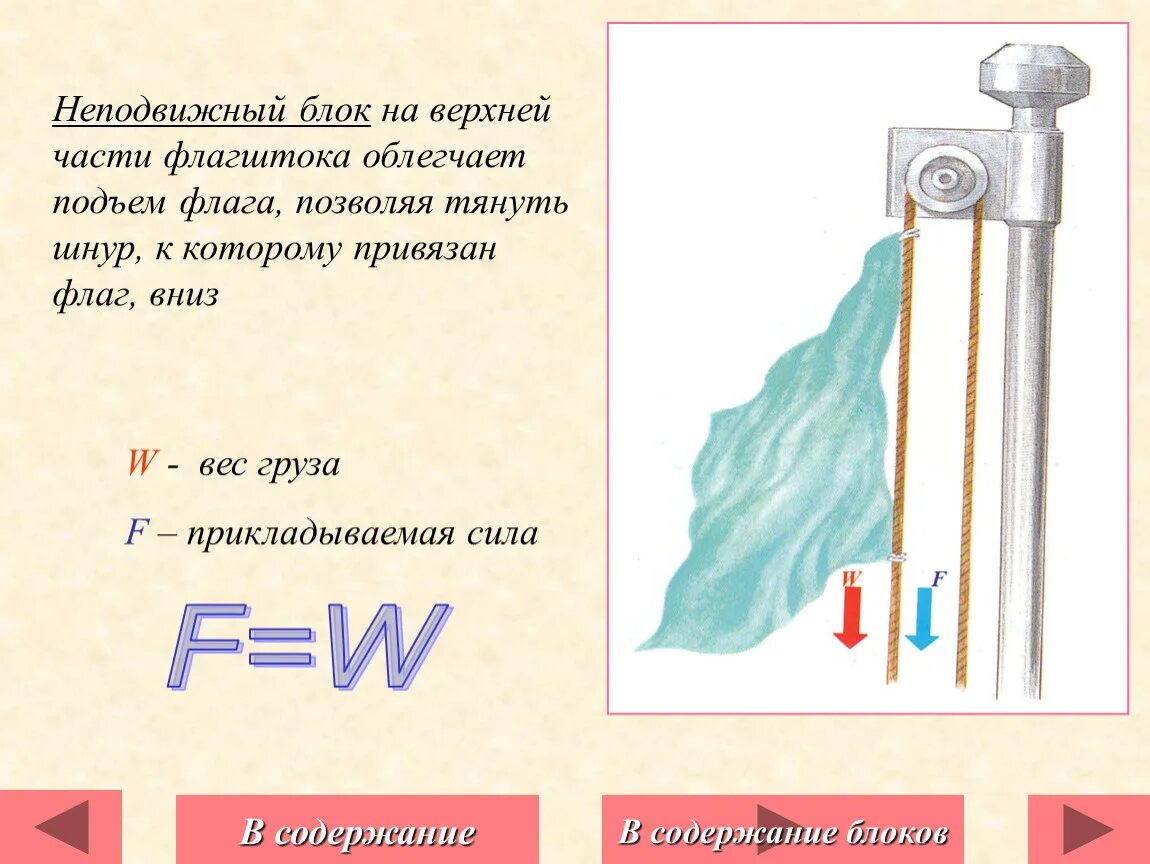 Неподвижный блок на верхней части флагштока облегчает подъем флага, позволяя тянуть шнур, к которому привязан флаг, вниз

W - вес груза

F – прикладываемая сила

F=W

W

F

В содержание

В содержание блоков